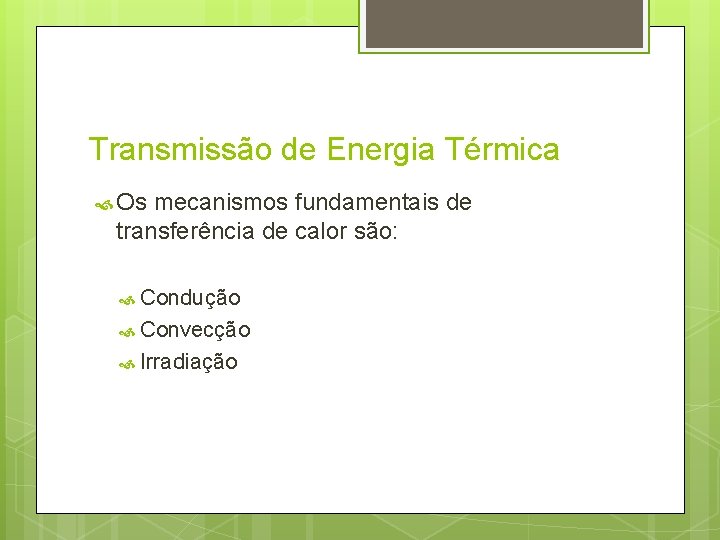 Transmissão de Energia Térmica

Os mecanismos fundamentais de transferência de calor são:

Condução
Convecção
Irradiação